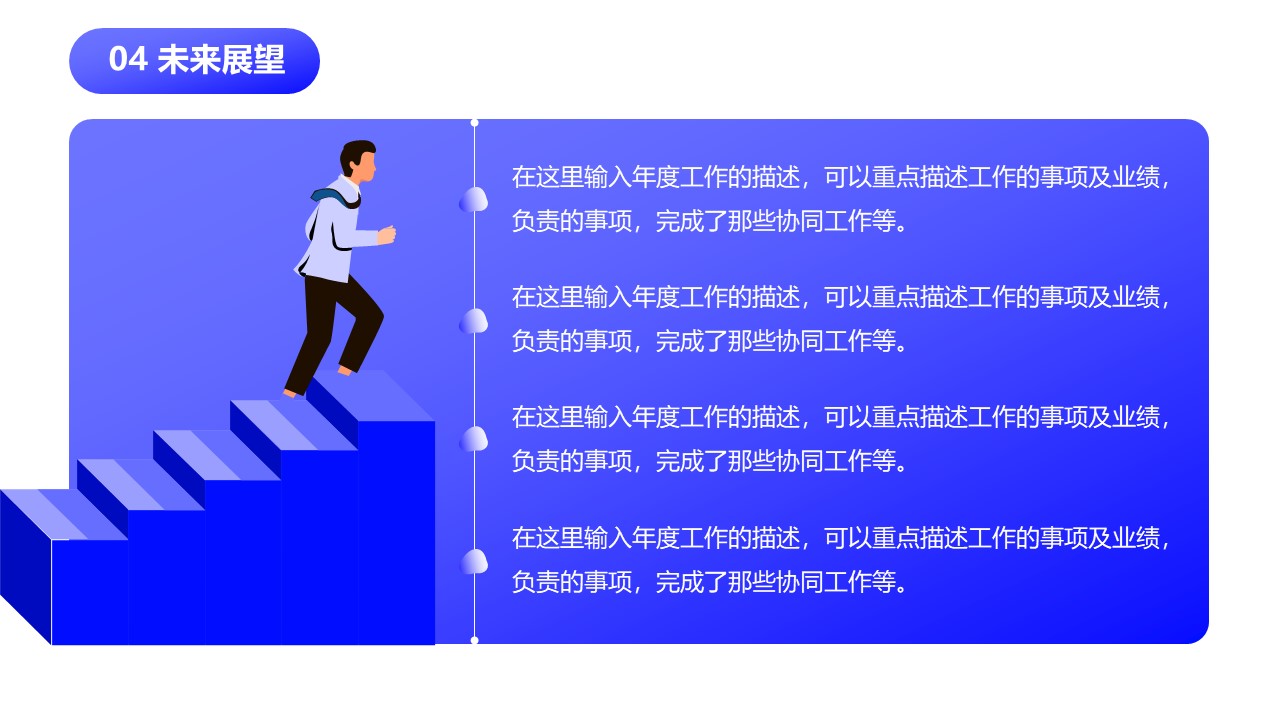 04 未来展望

在这里输入年度工作的描述，可以重点描述工作的事项及业绩，负责的事项，完成了那些协同工作等。

在这里输入年度工作的描述，可以重点描述工作的事项及业绩，负责的事项，完成了那些协同工作等。

在这里输入年度工作的描述，可以重点描述工作的事项及业绩，负责的事项，完成了那些协同工作等。

在这里输入年度工作的描述，可以重点描述工作的事项及业绩，负责的事项，完成了那些协同工作等。